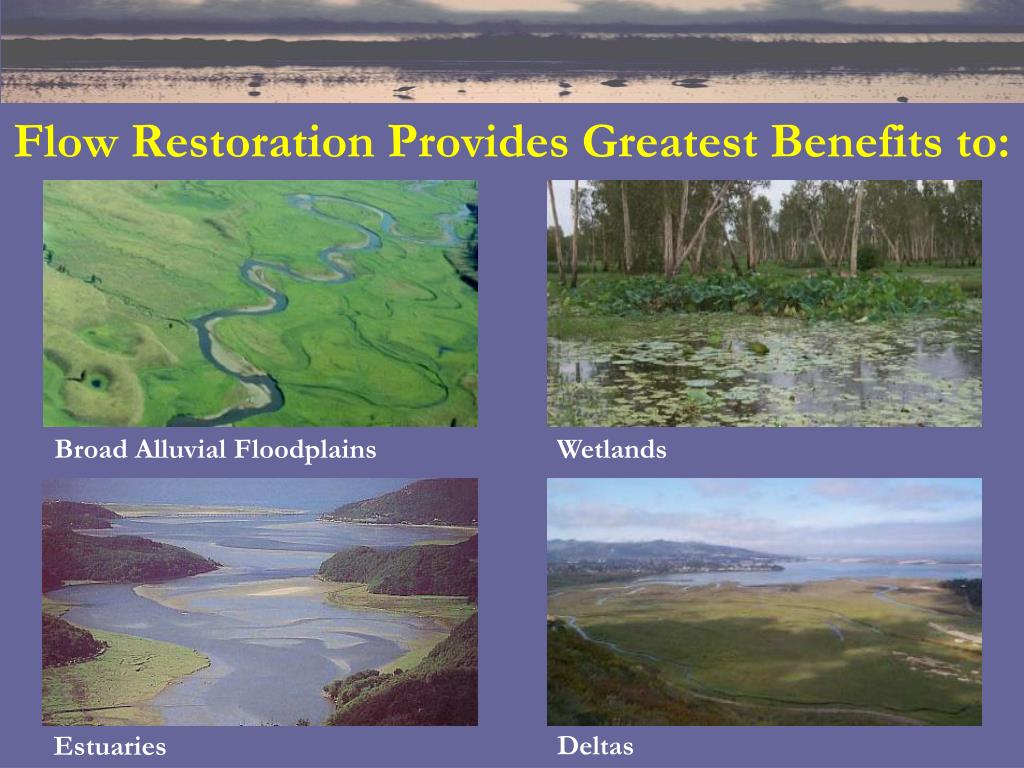 Flow Restoration Provides Greatest Benefits to:

Broad Alluvial Floodplains

Wetlands

Estuaries

Deltas